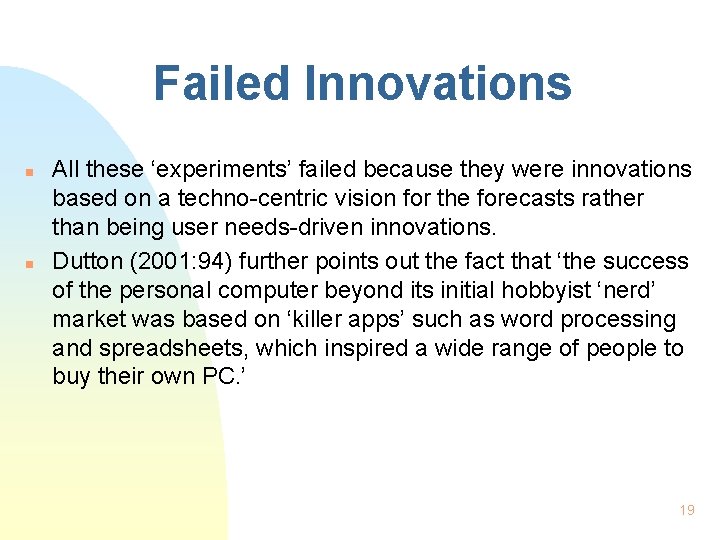 Failed Innovations

All these ‘experiments’ failed because they were innovations based on a techno-centric vision for the forecasts rather than being user needs-driven innovations.

Dutton (2001:94) further points out the fact that ‘the success of the personal computer beyond its initial hobbyist ‘nerd’ market was based on ‘killer apps’ such as word processing and spreadsheets, which inspired a wide range of people to buy their own PC.’

19